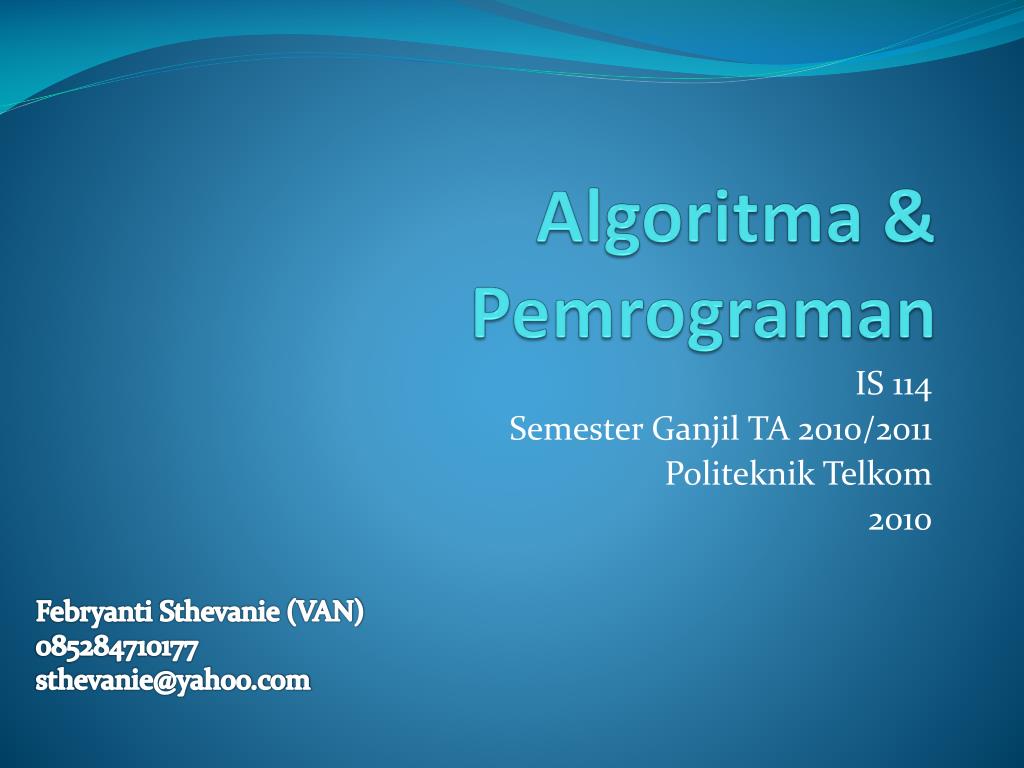 Algoritma & Pemrograman

IS 114
Semester Ganjil TA 2010/2011
Politeknik Telkom
2010

Febryanti Sthevanie (VAN)
085284710177
sthevanie@yahoo.com